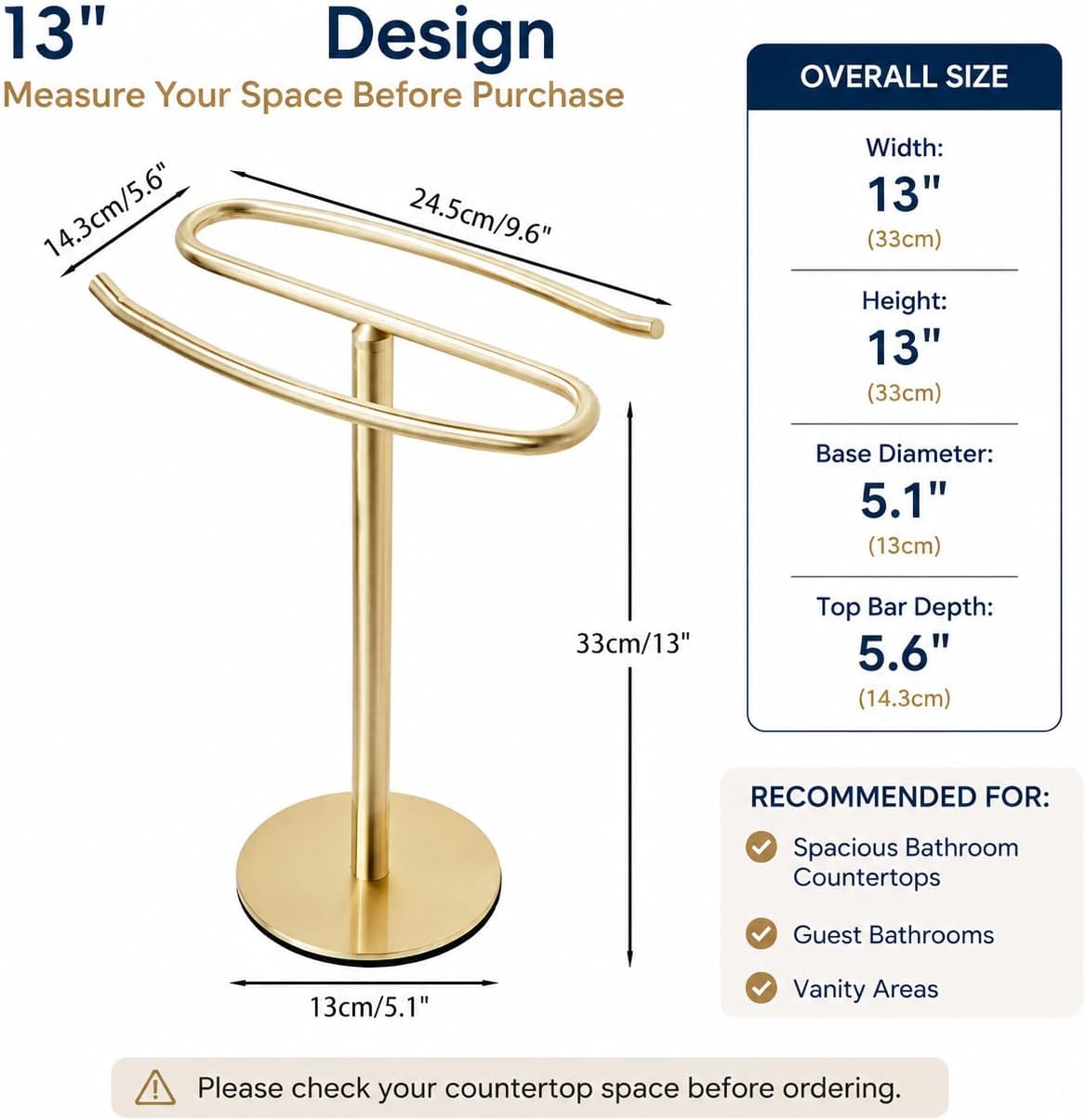 13" Design

Measure Your Space Before Purchase

14.3cm/5.6"

24.5cm/9.6"

33cm/13"

13cm/5.1"

OVERALL SIZE

Width:
13"
(33cm)

Height:
13"
(33cm)

Base Diameter:
5.1"
(13cm)

Top Bar Depth:
5.6"
(14.3cm)

RECOMMENDED FOR:

Spacious Bathroom Countertops

Guest Bathrooms

Vanity Areas

Please check your countertop space before ordering.